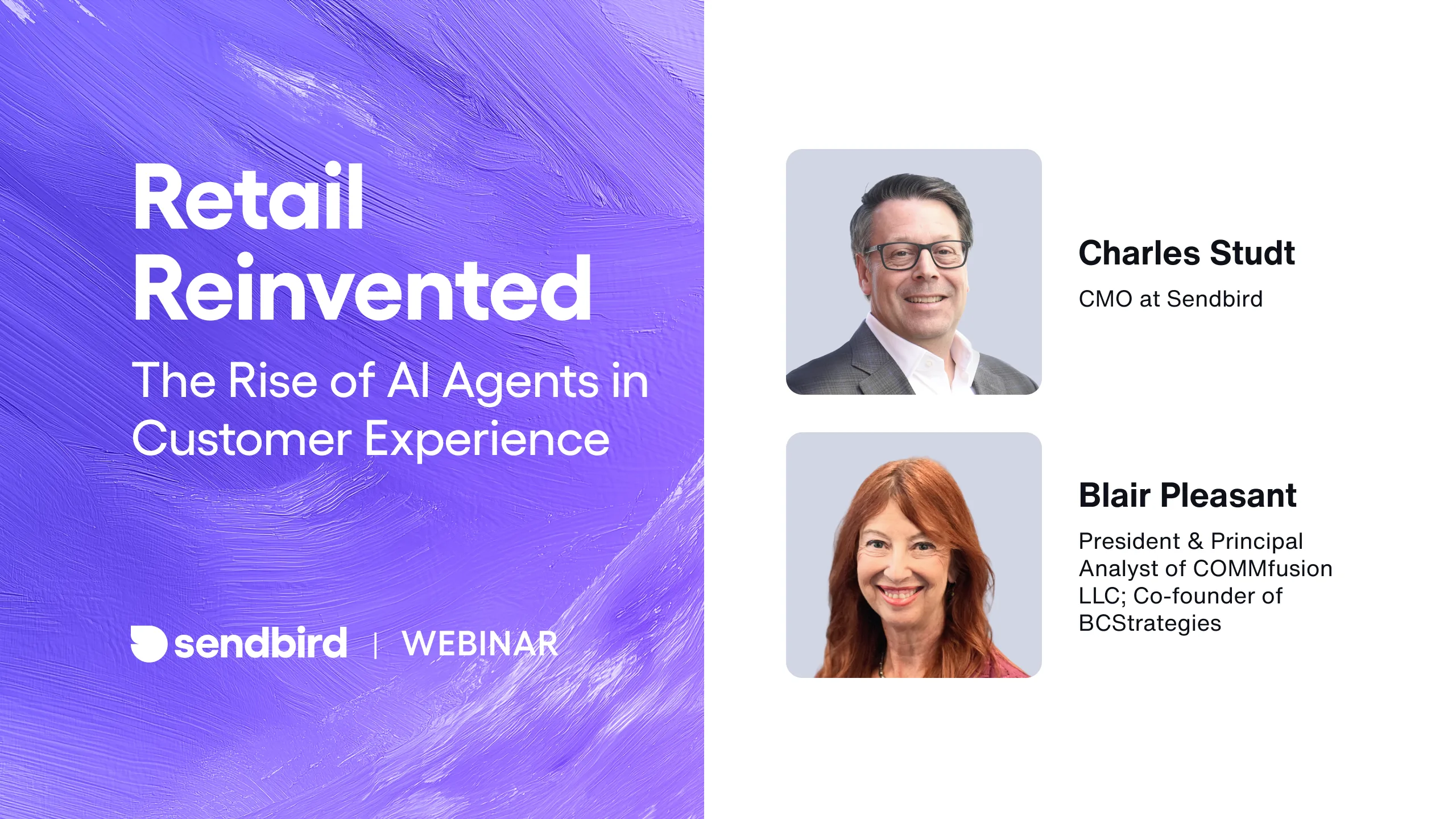 Retail Reinvented

The Rise of AI Agents in Customer Experience

sendbird | WEBINAR

Charles Studt

CMO at Sendbird

Blair Pleasant

President & Principal Analyst of COMMfusion LLC; Co-founder of BCStrategies